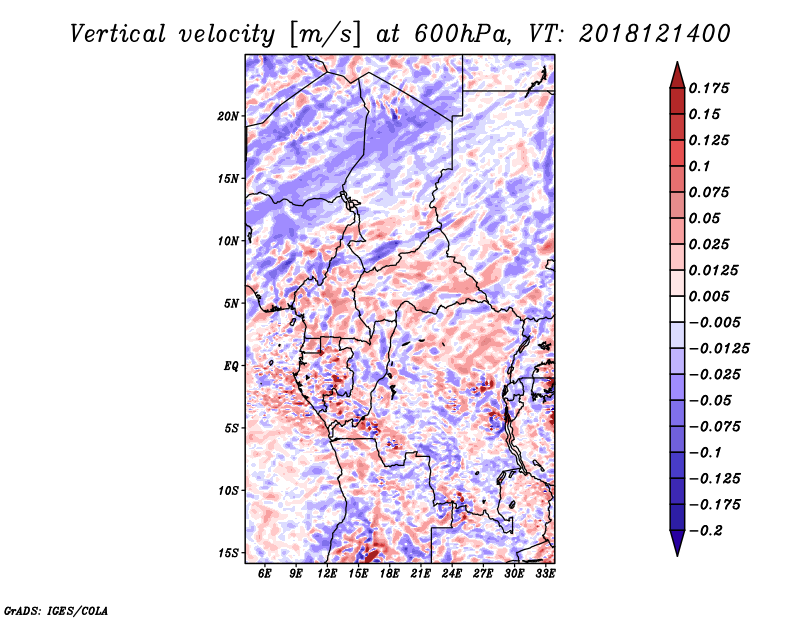 Vertical velocity [m/s] at 600hPa, VT: 2018121400

20N
15N
10N
5N
EQ
5S
10S
15S

6E 9E 12E 15E 18E 21E 24E 27E 30E 33E

0.175
0.15
0.125
0.1
0.075
0.05
0.025
0.0125
0.005
−0.005
−0.0125
−0.025
−0.05
−0.075
−0.1
−0.125
−0.175
−0.2

GrADS: IGES/COLA